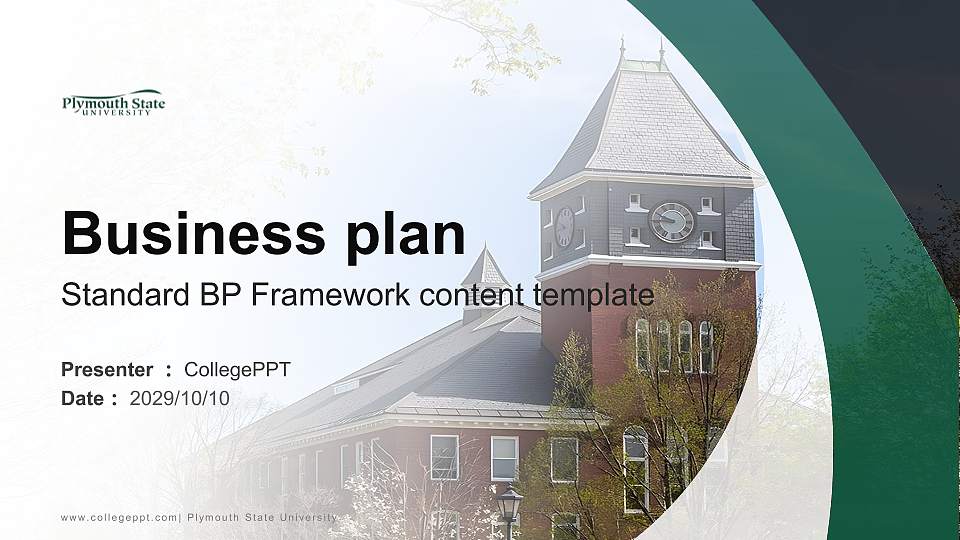 Plymouth State
UNIVERSITY

Business plan

Standard BP Framework content template

Presenter : CollegePPT
Date : 2029/10/10

www.collegeppt.com| Plymouth State University